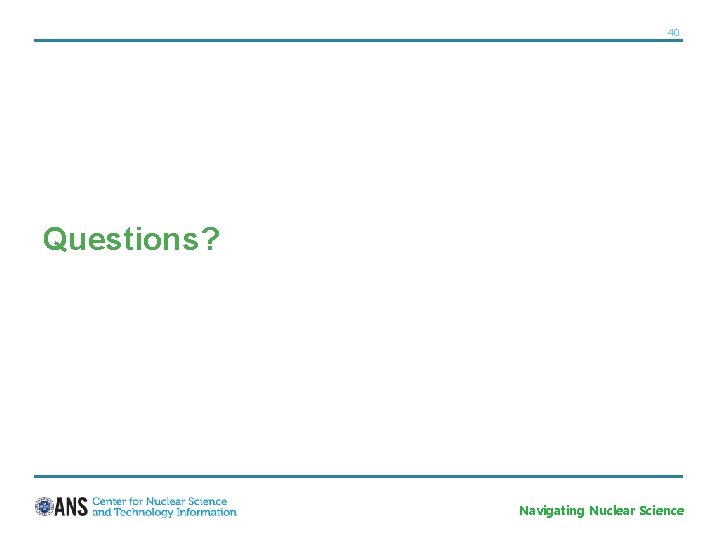 40

Questions?

ANS Center for Nuclear Science and Technology Information

Navigating Nuclear Science